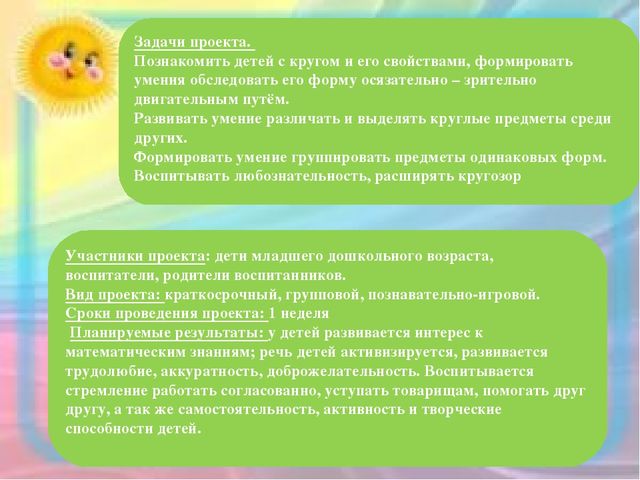 Задачи проекта.
Познакомить детей с кругом и его свойствами, формировать умения обследовать его форму осязательно – зрительно двигательным путём.
Развивать умение различать и выделять круглые предметы среди других.
Формировать умение группировать предметы одинаковых форм.
Воспитывать любознательность, расширять кругозор

Участники проекта: дети младшего дошкольного возраста, воспитатели, родители воспитанников.
Вид проекта: краткосрочный, групповой, познавательно-игровой.
Сроки проведения проекта: 1 неделя
Планируемые результаты: у детей развивается интерес к математическим знаниям; речь детей активизируется, развивается трудолюбие, аккуратность, доброжелательность. Воспитывается стремление работать согласованно, уступать товарищам, помогать друг другу, а так же самостоятельность, активность и творческие способности детей.